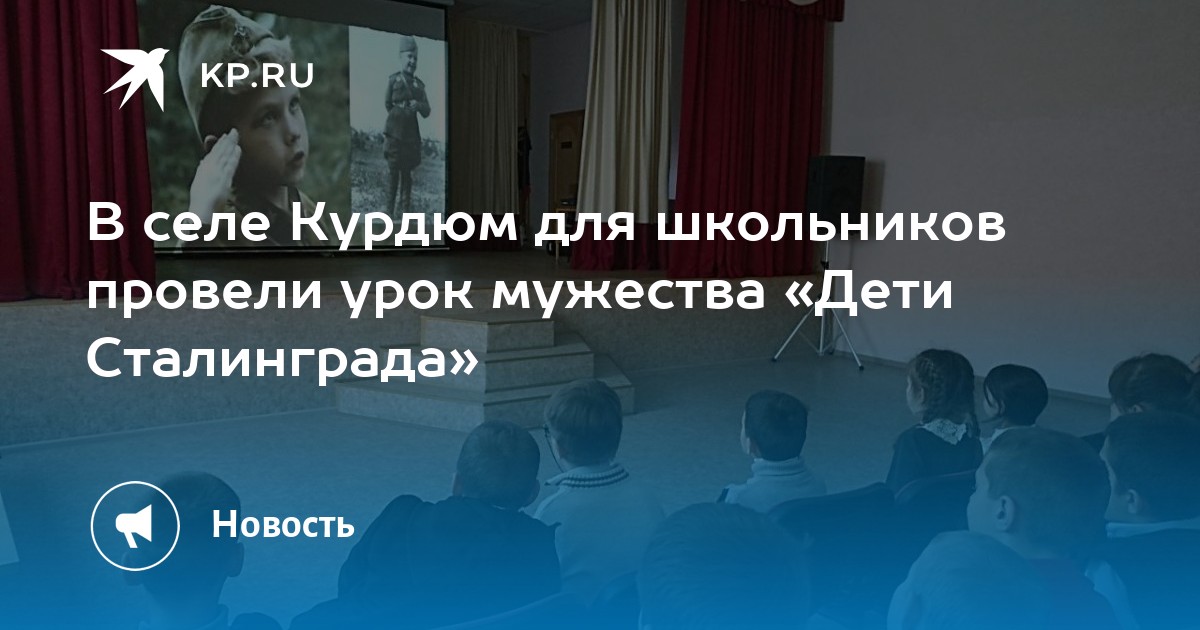 KP.RU

В селе Курдюм для школьников провели урок мужества «Дети Сталинграда»

Новость